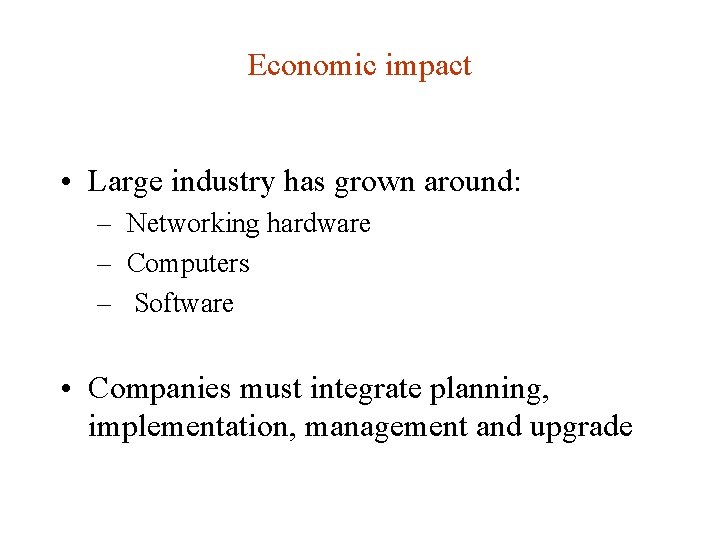 Economic impact

• Large industry has grown around:
– Networking hardware
– Computers
– Software

• Companies must integrate planning, implementation, management and upgrade